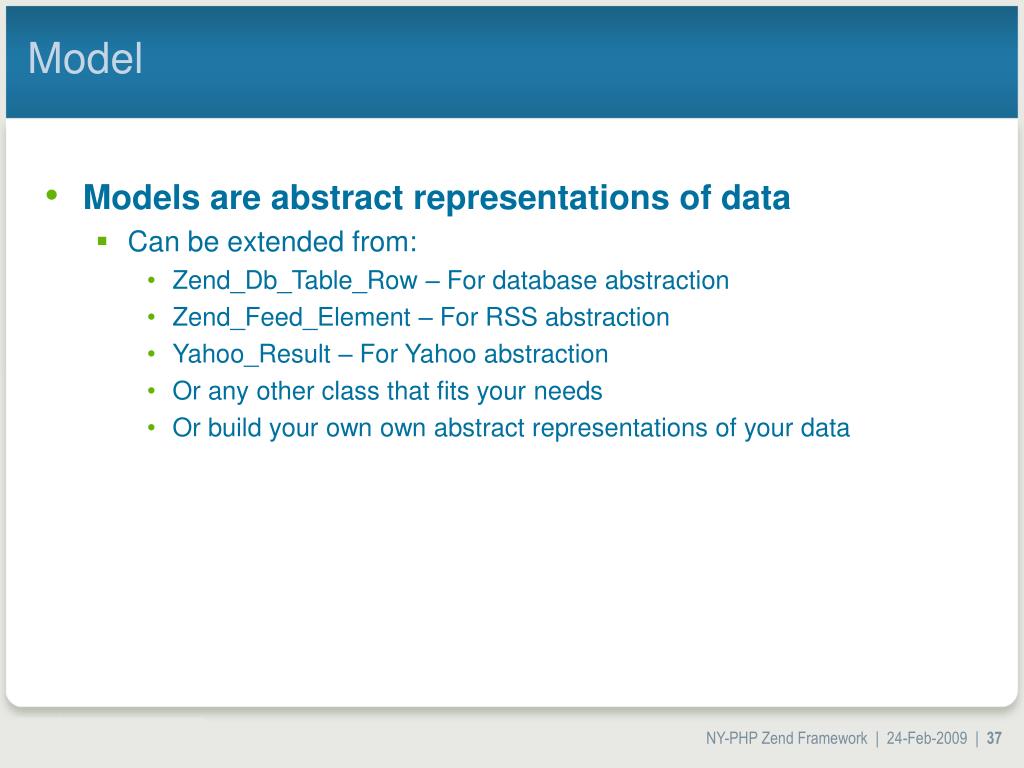 Model

• Models are abstract representations of data
 ▪ Can be extended from:
  • Zend_Db_Table_Row – For database abstraction
  • Zend_Feed_Element – For RSS abstraction
  • Yahoo_Result – For Yahoo abstraction
  • Or any other class that fits your needs
  • Or build your own own abstract representations of your data

NY-PHP Zend Framework | 24-Feb-2009 | 37